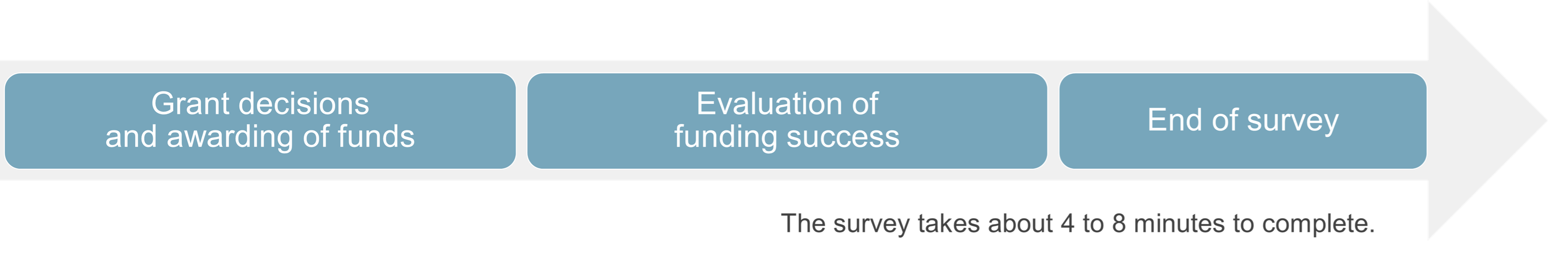 Grant decisions and awarding of funds

Evaluation of funding success

End of survey

The survey takes about 4 to 8 minutes to complete.